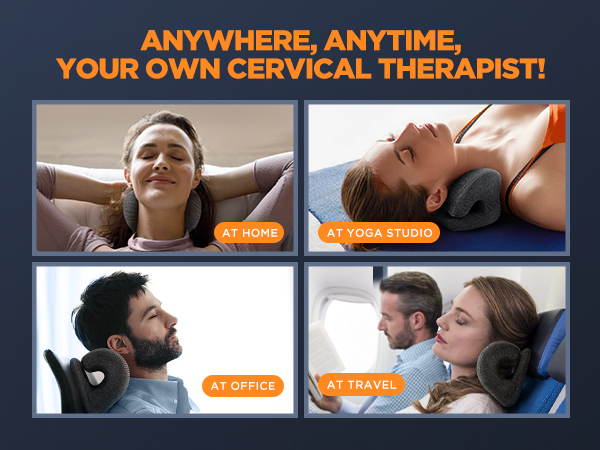 ANYWHERE, ANYTIME,
YOUR OWN CERVICAL THERAPIST!

AT HOME

AT YOGA STUDIO

AT OFFICE

AT TRAVEL